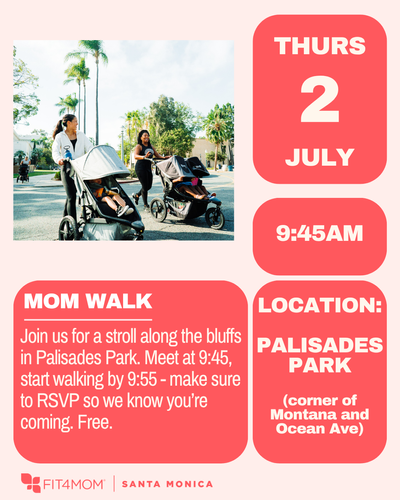 THURS
2
JULY

9:45AM

MOM WALK

Join us for a stroll along the bluffs in Palisades Park. Meet at 9:45, start walking by 9:55 - make sure to RSVP so we know you're coming. Free.

LOCATION:

PALISADES PARK

(corner of Montana and Ocean Ave)

FIT4MOM® | SANTA MONICA